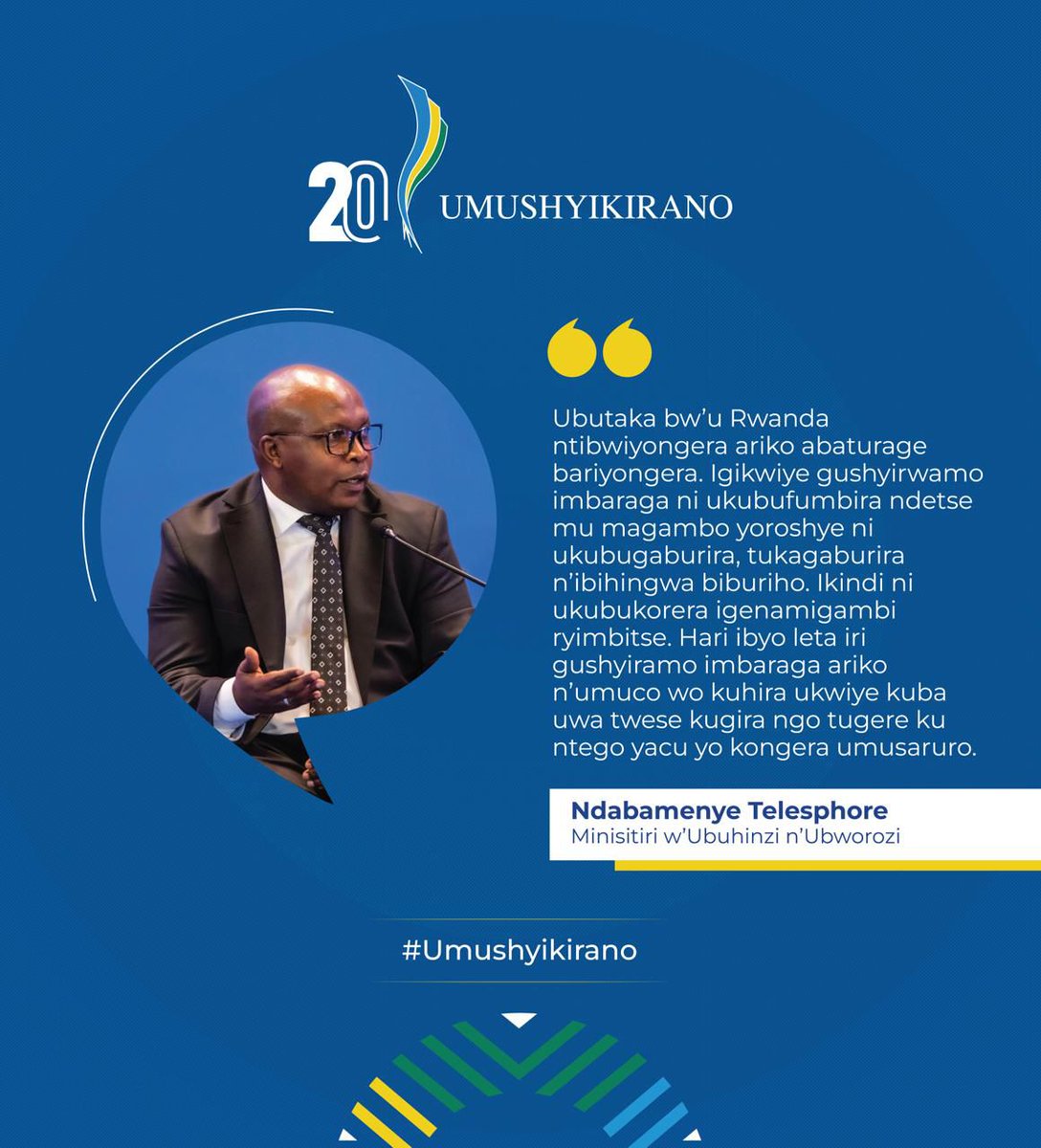 20 UMUSHYIKIRANO

Ubutaka bw'u Rwanda ntibwiyongera ariko abaturage bariyongera. Igikwiye gushyirwamo imbaraga ni ukubufumbira ndetse mu magambo yoroshye ni ukubugaburira, tukagaburira n'ibihingwa biburiho. Ikindi ni ukubukorera igenamigambi ryimbitse. Hari ibyo leta iri gushyiramo imbaraga ariko n'umuco wo kuhira ukwiye kuba uwa twese kugira ngo tugere ku ntego yacu yo kongera umusaruro.

Ndabamenye Telesphore
Minisitiri w'Ubuhinzi n'Ubworozi

#Umushyikirano